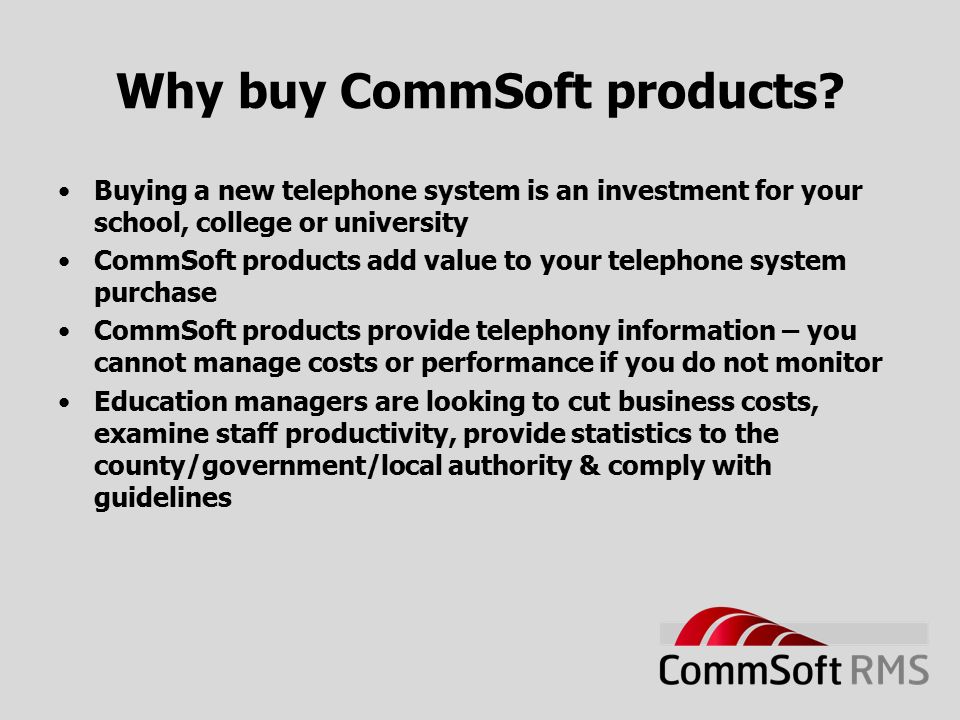 Why buy CommSoft products?

• Buying a new telephone system is an investment for your school, college or university
• CommSoft products add value to your telephone system purchase
• CommSoft products provide telephony information – you cannot manage costs or performance if you do not monitor
• Education managers are looking to cut business costs, examine staff productivity, provide statistics to the county/government/local authority & comply with guidelines

CommSoft RMS